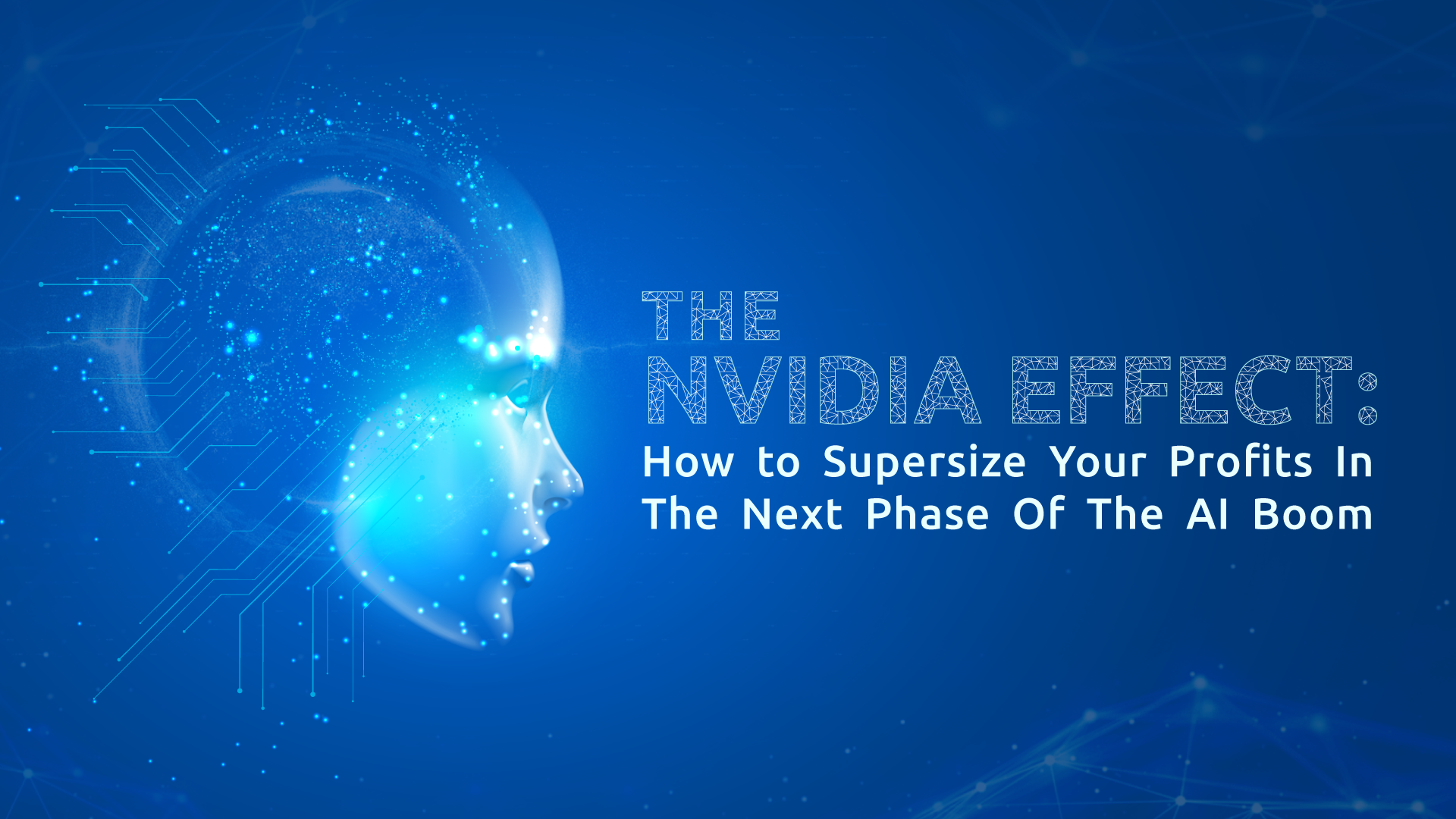 THE
NVIDIA EFFECT:
How to Supersize Your Profits In The Next Phase Of The AI Boom